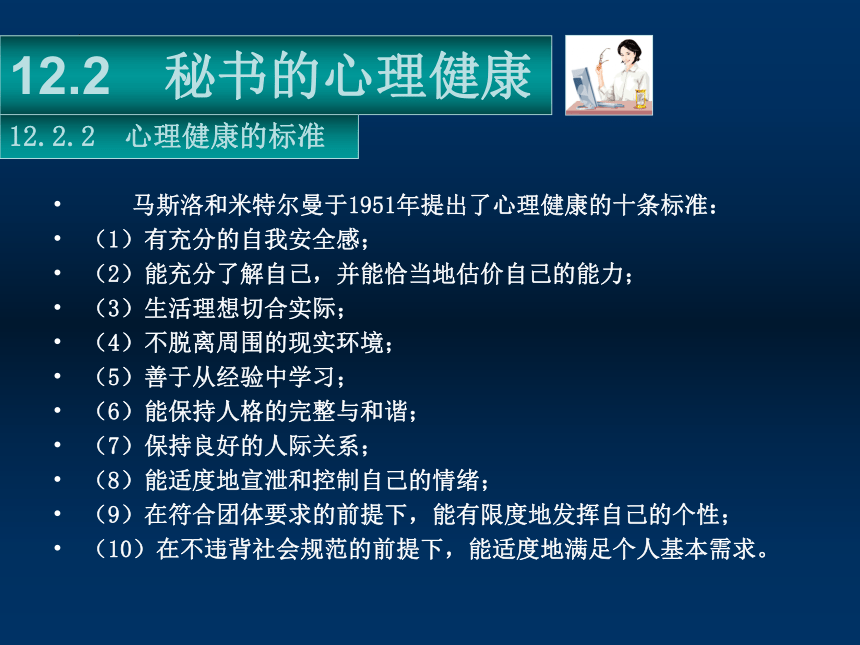 12.2 秘书的心理健康

12.2.2 心理健康的标准

• 马斯洛和米特尔曼于1951年提出了心理健康的十条标准：
• （1）有充分的自我安全感；
• （2）能充分了解自己，并能恰当地估价自己的能力；
• （3）生活理想切合实际；
• （4）不脱离周围的现实环境；
• （5）善于从经验中学习；
• （6）能保持人格的完整与和谐；
• （7）保持良好的人际关系；
• （8）能适度地宣泄和控制自己的情绪；
• （9）在符合团体要求的前提下，能有限度地发挥自己的个性；
• （10）在不违背社会规范的前提下，能适度地满足个人基本需求。